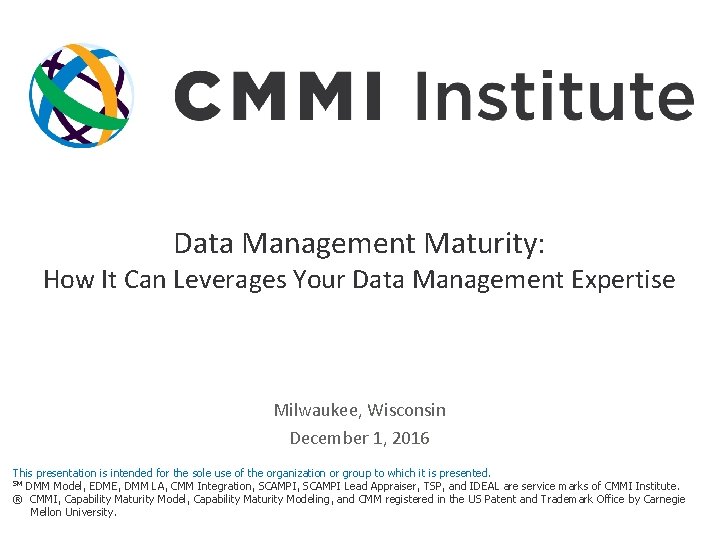 CMMI Institute

Data Management Maturity:
How It Can Leverages Your Data Management Expertise

Milwaukee, Wisconsin
December 1, 2016

This presentation is intended for the sole use of the organization or group to which it is presented.
SM DMM Model, EDME, DMM LA, CMM Integration, SCAMPI, SCAMPI Lead Appraiser, TSP, and IDEAL are service marks of CMMI Institute.
® CMMI, Capability Maturity Model, Capability Maturity Modeling, and CMM registered in the US Patent and Trademark Office by Carnegie Mellon University.